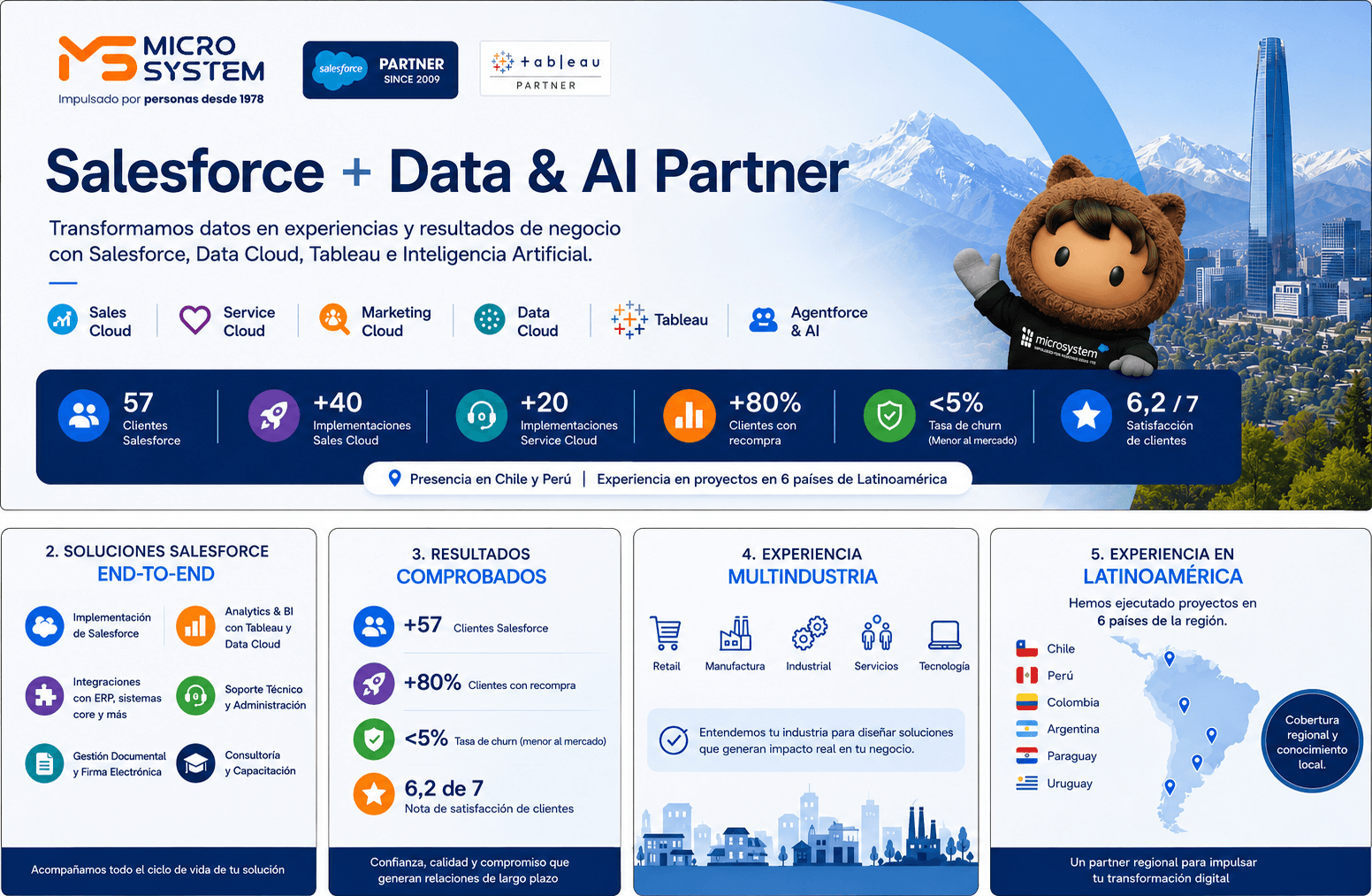 MICRO SYSTEM
Impulsado por personas desde 1978

salesforce PARTNER SINCE 2009

tableau PARTNER

Salesforce + Data & AI Partner

Transformamos datos en experiencias y resultados de negocio con Salesforce, Data Cloud, Tableau e Inteligencia Artificial.

Sales Cloud
Service Cloud
Marketing Cloud
Data Cloud
Tableau
Agentforce & AI

microsystem

57 Clientes Salesforce
+40 Implementaciones Sales Cloud
+20 Implementaciones Service Cloud
+80% Clientes con recompra
<5% Tasa de churn (Menor al mercado)
6,2 / 7 Satisfacción de clientes

Presencia en Chile y Perú | Experiencia en proyectos en 6 países de Latinoamérica

2. SOLUCIONES SALESFORCE END-TO-END

Implementación de Salesforce
Analytics & BI con Tableau y Data Cloud
Integraciones con ERP, sistemas core y más
Soporte Técnico y Administración
Gestión Documental y Firma Electrónica
Consultoría y Capacitación

Acompañamos todo el ciclo de vida de tu solución

3. RESULTADOS COMPROBADOS

+57 Clientes Salesforce
+80% Clientes con recompra
<5% Tasa de churn (menor al mercado)
6,2 de 7 Nota de satisfacción de clientes

Confianza, calidad y compromiso que generan relaciones de largo plazo

4. EXPERIENCIA MULTINDUSTRIA

Retail
Manufactura
Industrial
Servicios
Tecnología

Entendemos tu industria para diseñar soluciones que generan impacto real en tu negocio.

5. EXPERIENCIA EN LATINOAMÉRICA

Hemos ejecutado proyectos en 6 países de la región.

Chile
Perú
Colombia
Argentina
Paraguay
Uruguay

Cobertura regional y conocimiento local.

Un partner regional para impulsar tu transformación digital